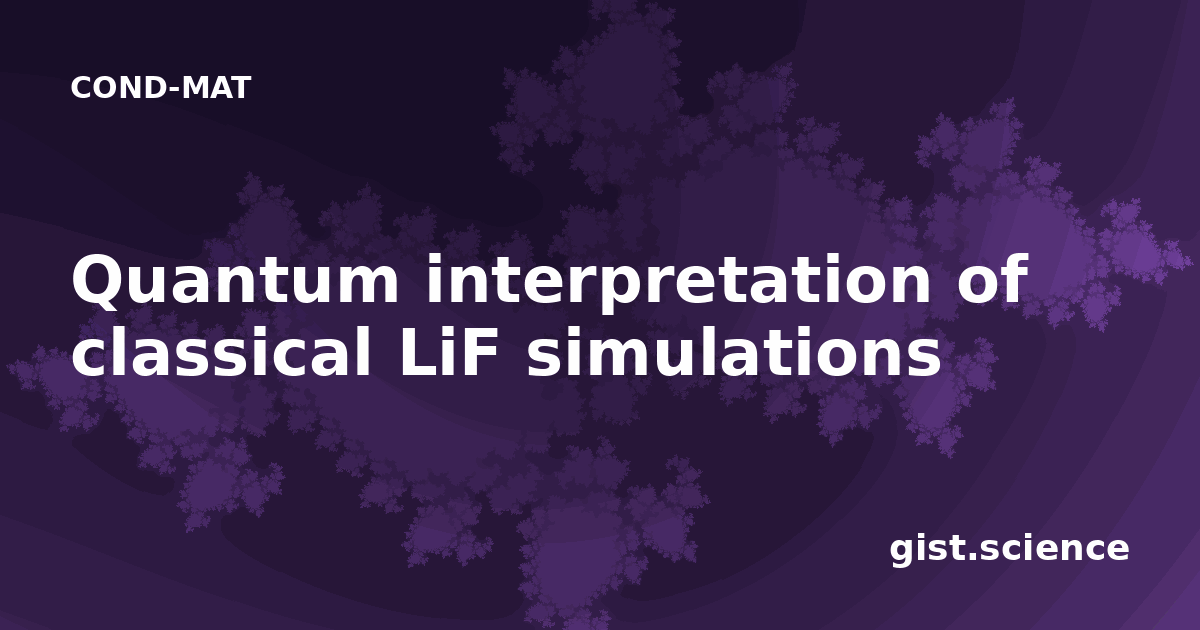 COND-MAT

Quantum interpretation of classical LiF simulations

gist.science